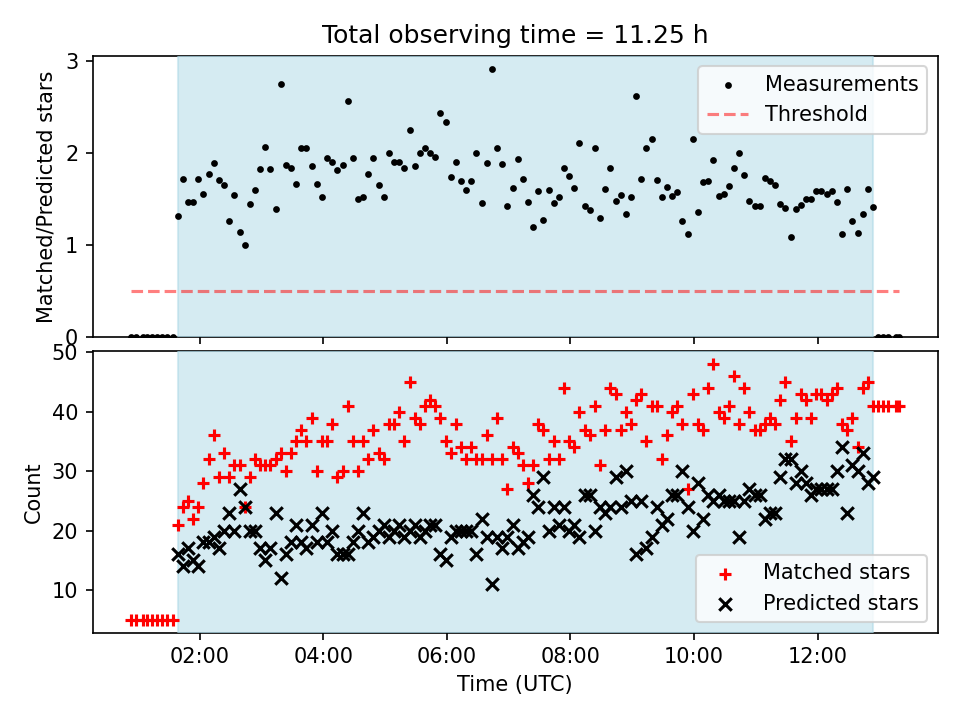 Total observing time = 11.25 h

Matched/Predicted stars

3
2
1
0

Measurements
Threshold

Count

50
40
30
20
10

Matched stars
Predicted stars

02:00
04:00
06:00
08:00
10:00
12:00

Time (UTC)